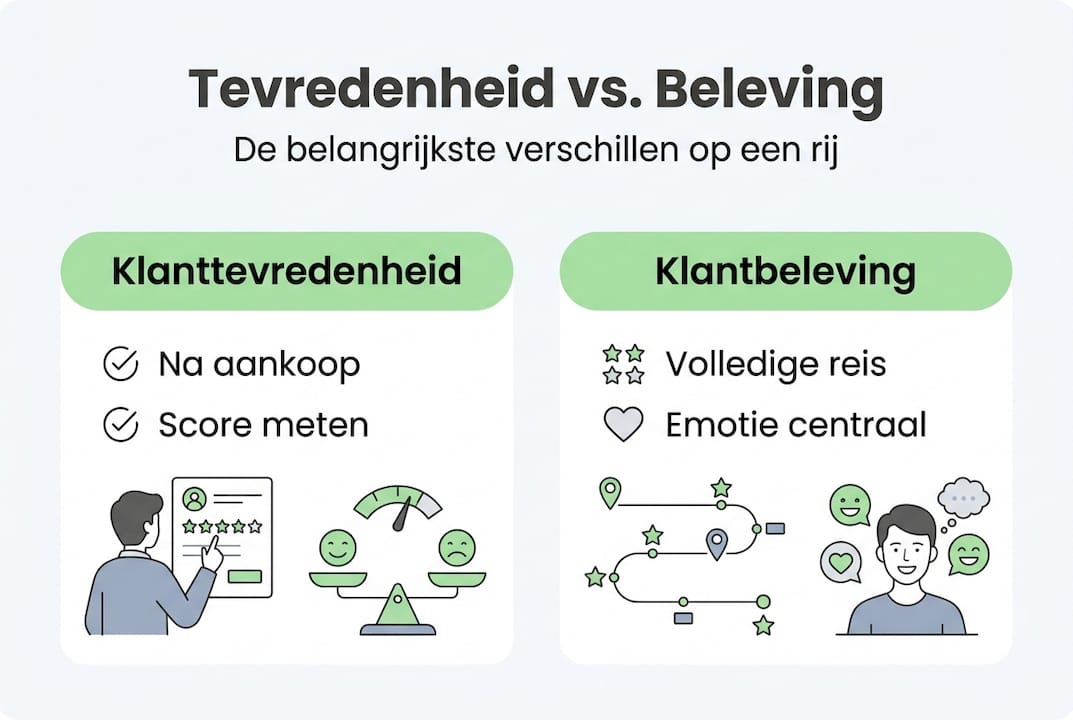 Tevredenheid vs. Beleving
De belangrijkste verschillen op een rij

Klanttevredenheid

Na aankoop
Score meten

Klantbeleving

Volledige reis
Emotie centraal